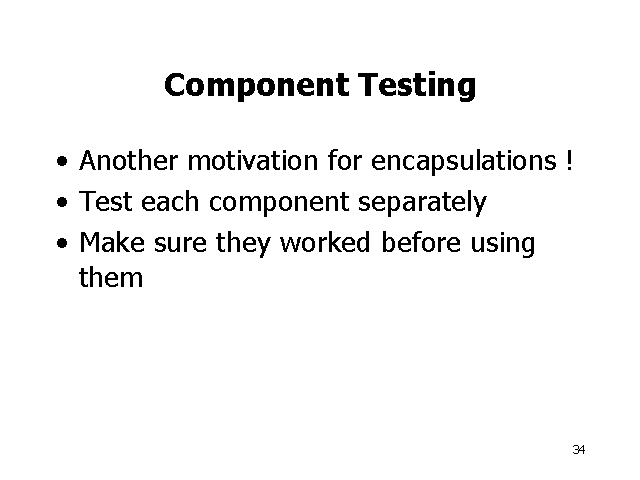 Component Testing

• Another motivation for encapsulations !
• Test each component separately
• Make sure they worked before using them

34